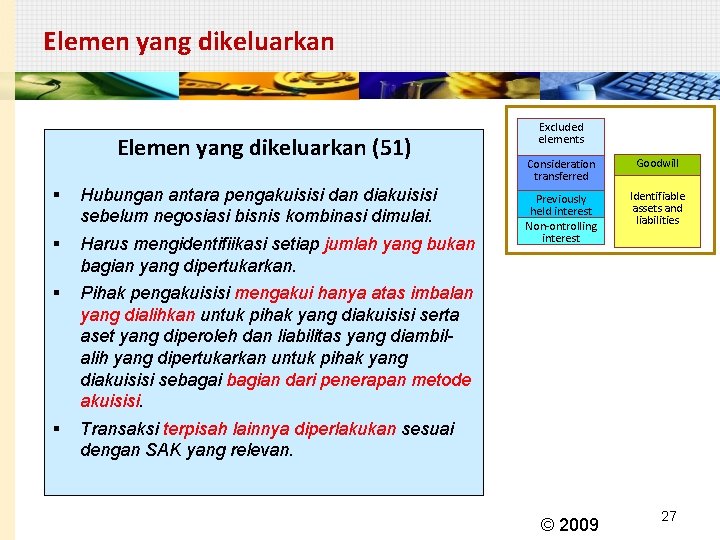 Elemen yang dikeluarkan

Elemen yang dikeluarkan (51)

▪ Hubungan antara pengakuisisi dan diakuisisi sebelum negosiasi bisnis kombinasi dimulai.

▪ Harus mengidentifiikasi setiap jumlah yang bukan bagian yang dipertukarkan.

▪ Pihak pengakuisisi mengakui hanya atas imbalan yang dialihkan untuk pihak yang diakuisisi serta aset yang diperoleh dan liabilitas yang diambil-alih yang dipertukarkan untuk pihak yang diakuisisi sebagai bagian dari penerapan metode akuisisi.

▪ Transaksi terpisah lainnya diperlakukan sesuai dengan SAK yang relevan.

Excluded elements

Consideration transferred

Previously held interest

Non-ontrolling interest

Goodwill

Identifiable assets and liabilities

© 2009

27